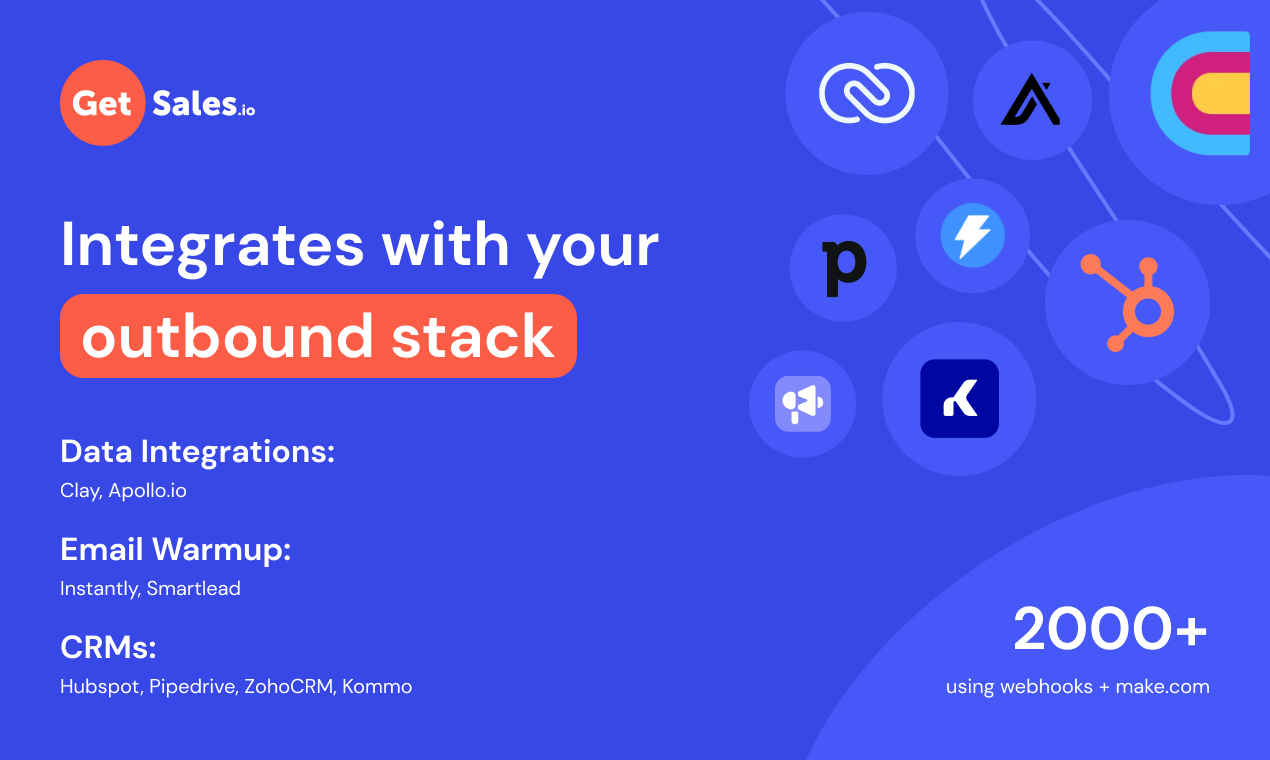 Get Sales.io

Integrates with your outbound stack

Data Integrations:
Clay, Apollo.io

Email Warmup:
Instantly, Smartlead

CRMs:
Hubspot, Pipedrive, ZohoCRM, Kommo

p

2000+
using webhooks + make.com